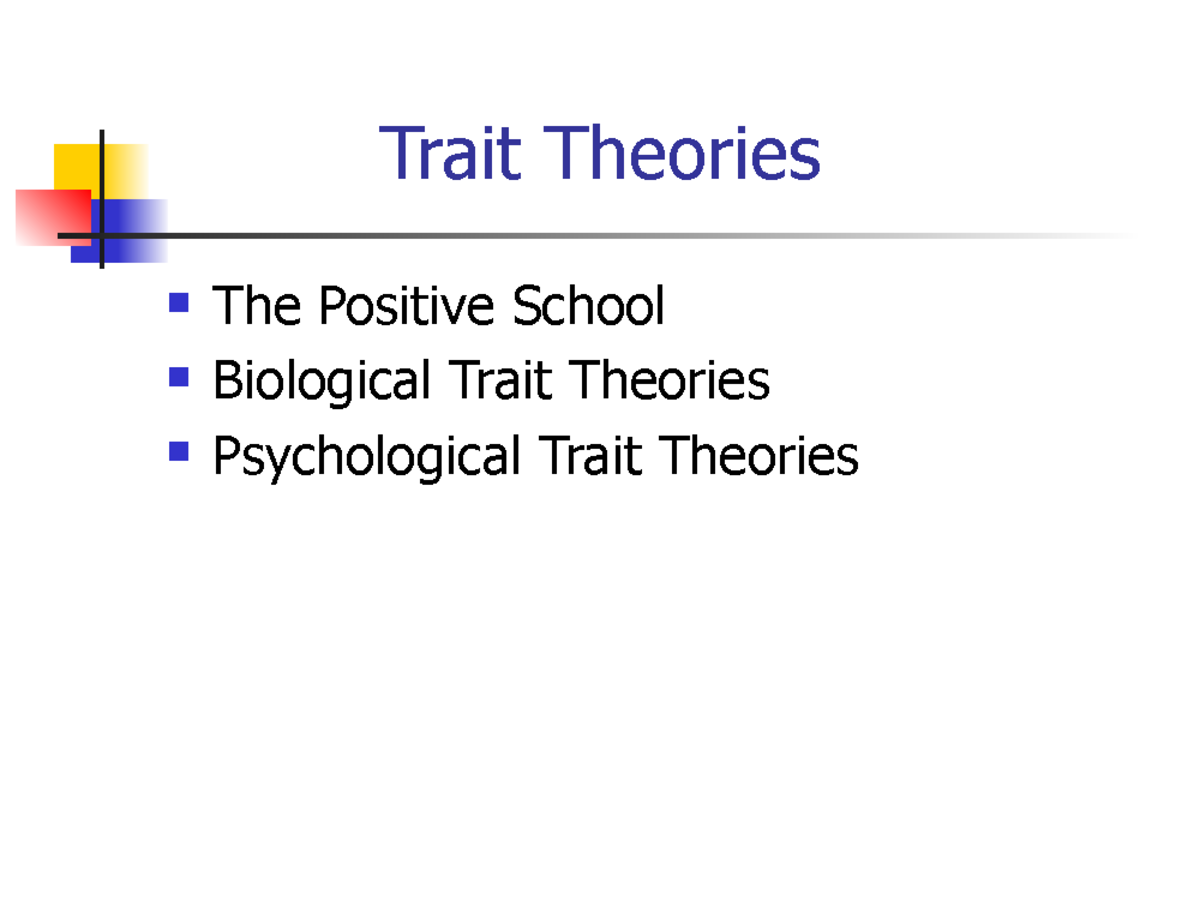 Trait Theories

- The Positive School
- Biological Trait Theories
- Psychological Trait Theories